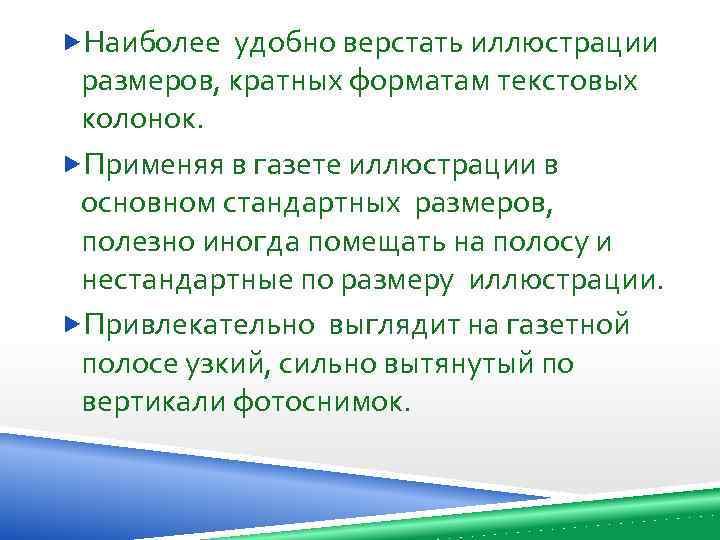 Наиболее удобно верстать иллюстрации размеров, кратных форматам текстовых колонок.

Применяя в газете иллюстрации в основном стандартных размеров, полезно иногда помещать на полосу и нестандартные по размеру иллюстрации.

Привлекательно выглядит на газетной полосе узкий, сильно вытянутый по вертикали фотоснимок.